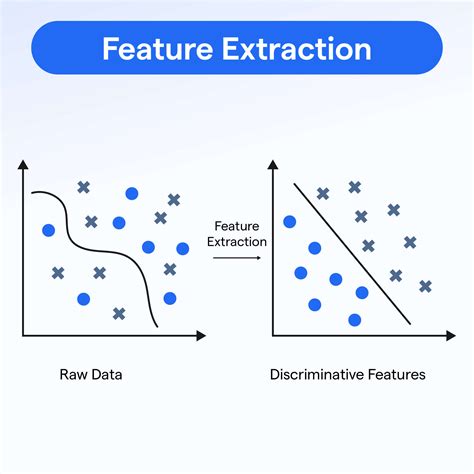 Feature Extraction

Feature Extraction

Raw Data

Discriminative Features